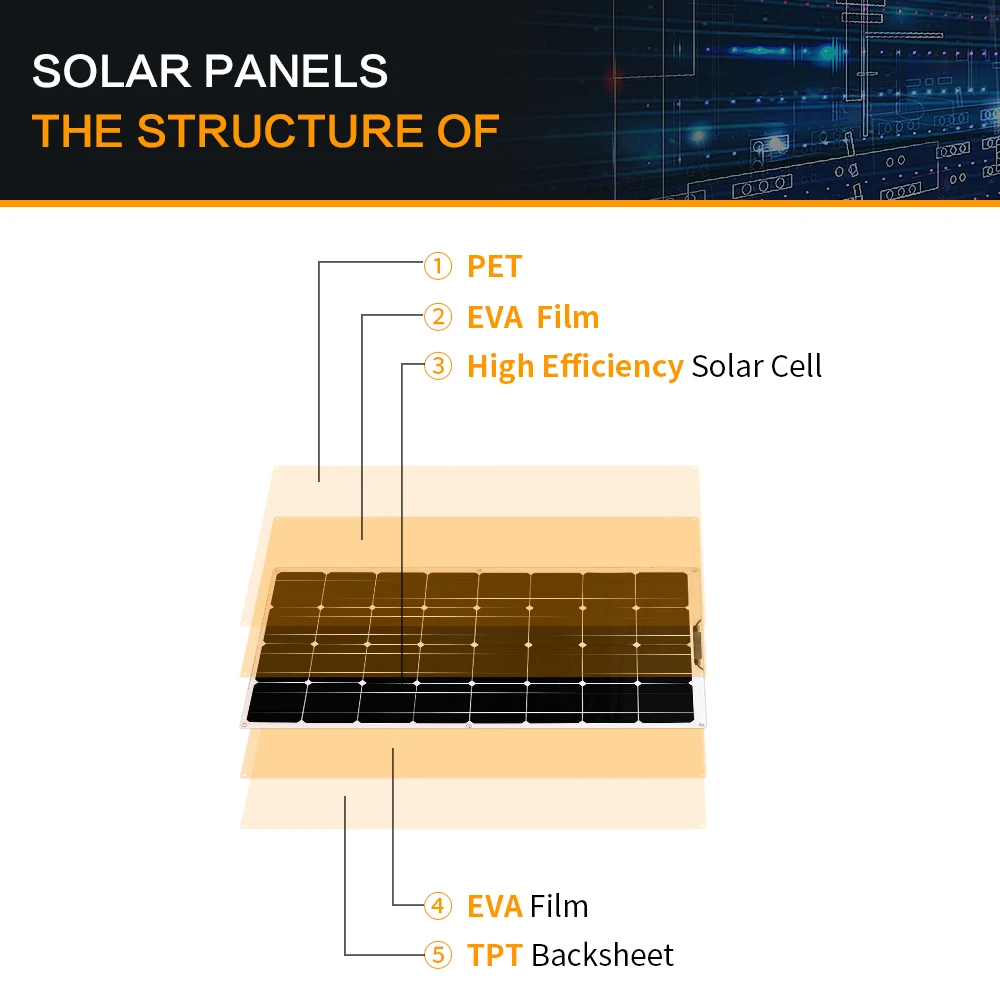 SOLAR PANELS
THE STRUCTURE OF

① PET
② EVA Film
③ High Efficiency Solar Cell

④ EVA Film
⑤ TPT Backsheet